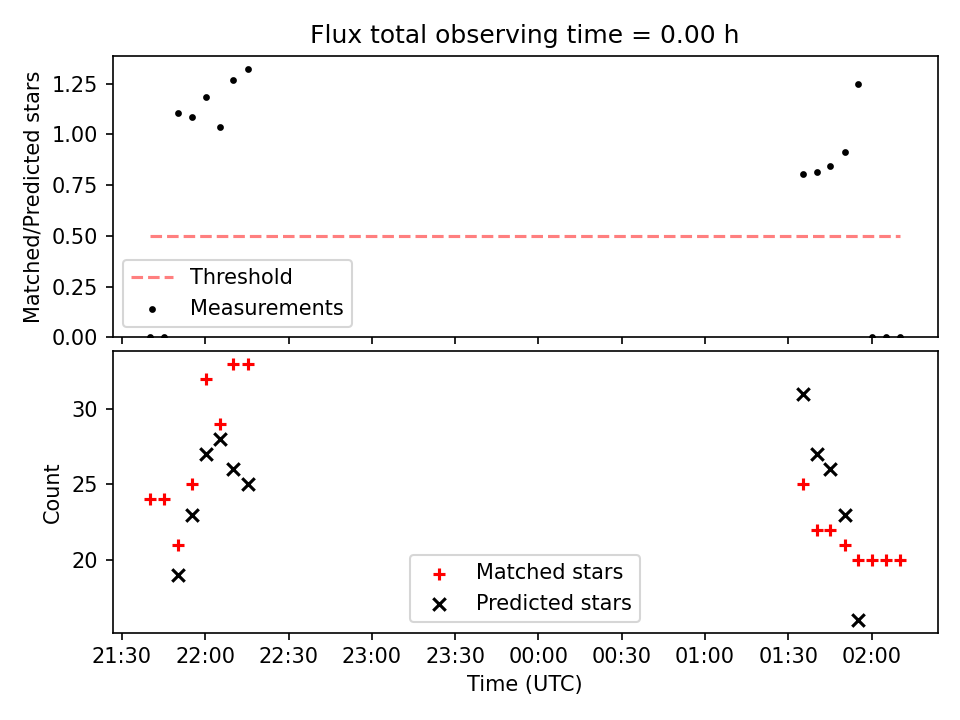 Flux total observing time = 0.00 h

Matched/Predicted stars

1.25
1.00
0.75
0.50
0.25
0.00

Threshold
Measurements

Count

30
25
20

Matched stars
Predicted stars

21:30 22:00 22:30 23:00 23:30 00:00 00:30 01:00 01:30 02:00

Time (UTC)